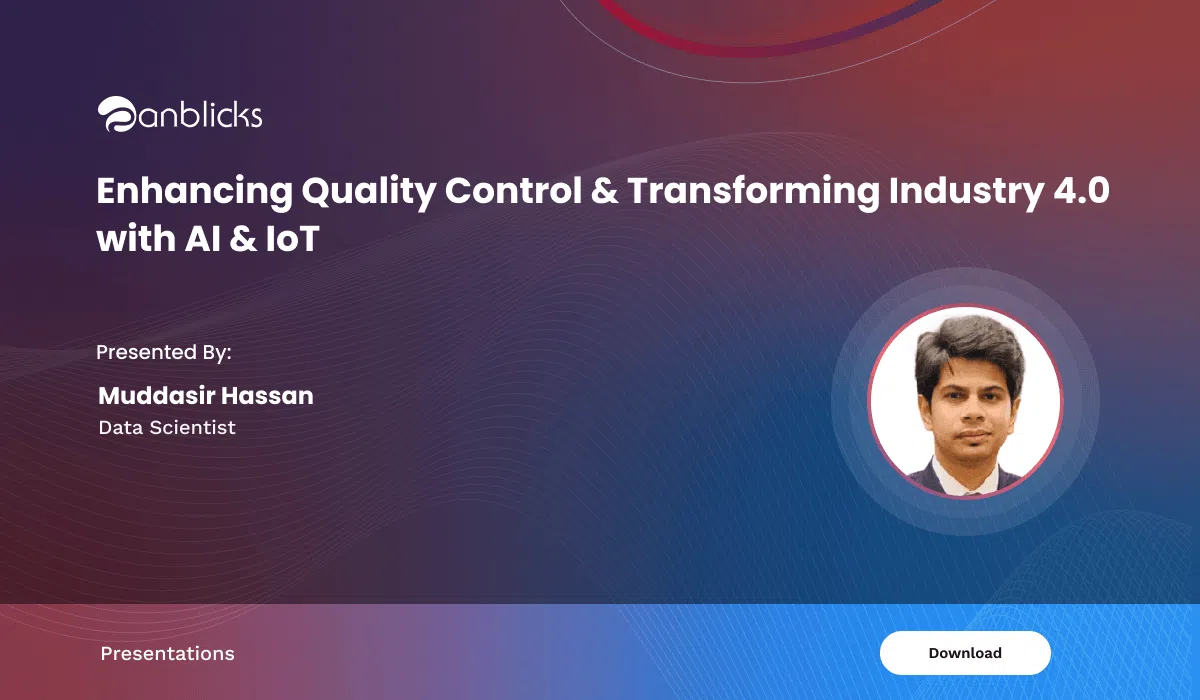 anblicks

Enhancing Quality Control & Transforming Industry 4.0 with AI & IoT

Presented By:

Muddasir Hassan
Data Scientist

Presentations

Download